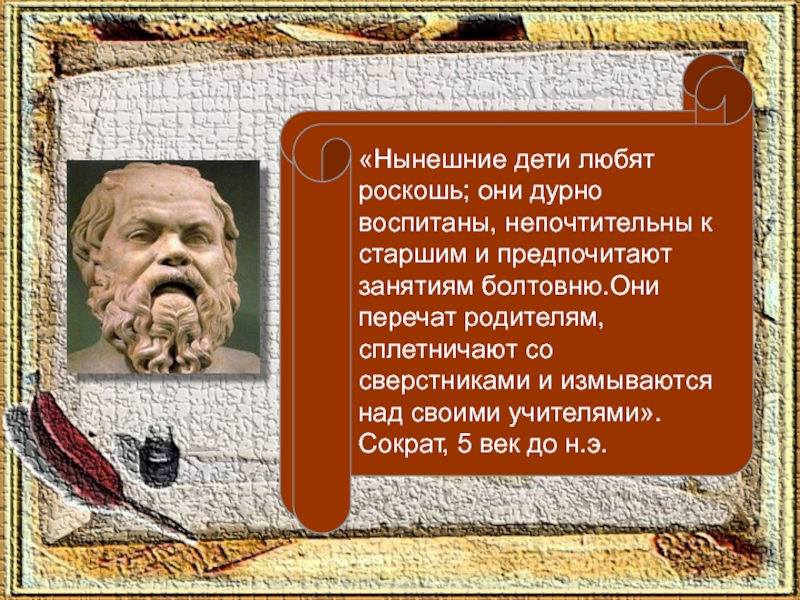 «Нынешние дети любят роскошь; они дурно воспитаны, непочтительны к старшим и предпочитают занятиям болтовню.Они перечат родителям, сплетничают со сверстниками и измываются над своими учителями». Сократ, 5 век до н.э.